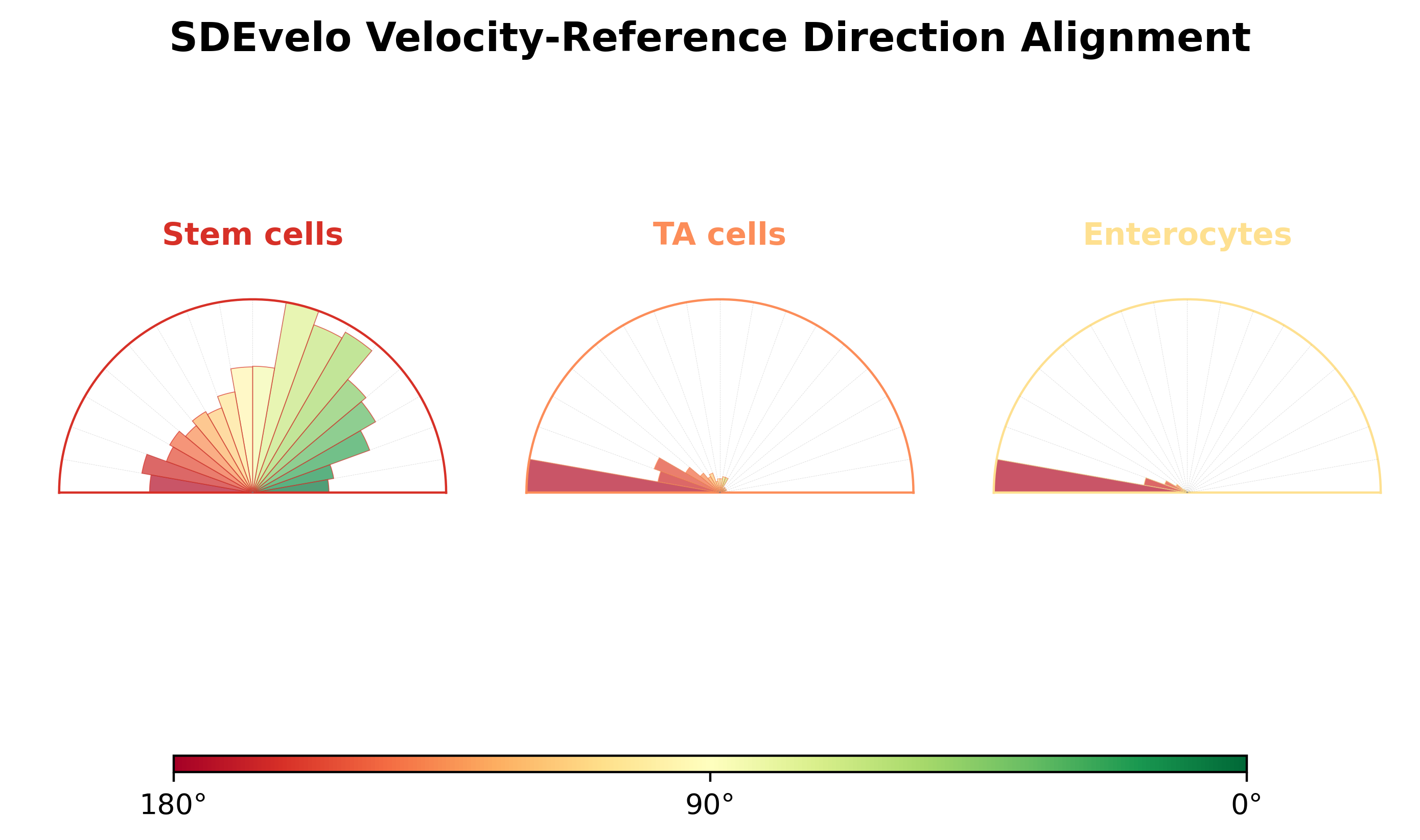 SDEvelo Velocity-Reference Direction Alignment

Stem cells

TA cells

Enterocytes

180°

90°

0°